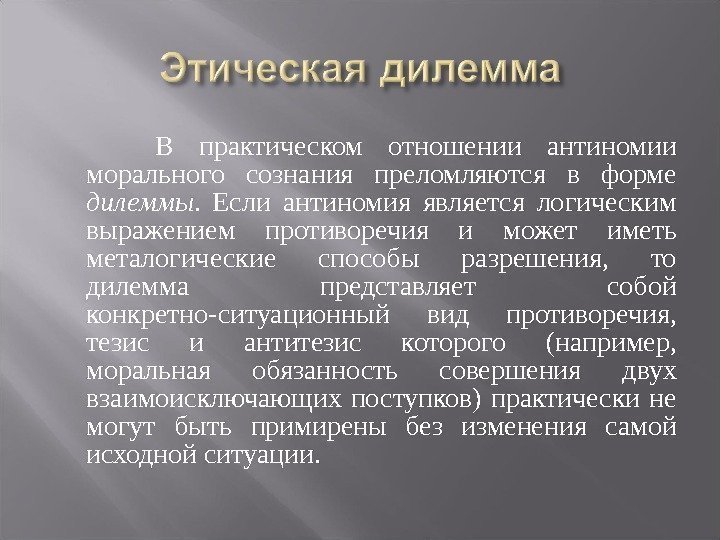 Этическая дилемма

В практическом отношении антиномии морального сознания преломляются в форме дилеммы. Если антиномия является логическим выражением противоречия и может иметь металогические способы разрешения, то дилемма представляет собой конкретно-ситуационный вид противоречия, тезис и антитезис которого (например, моральная обязанность совершения двух взаимоисключающих поступков) практически не могут быть примирены без изменения самой исходной ситуации.